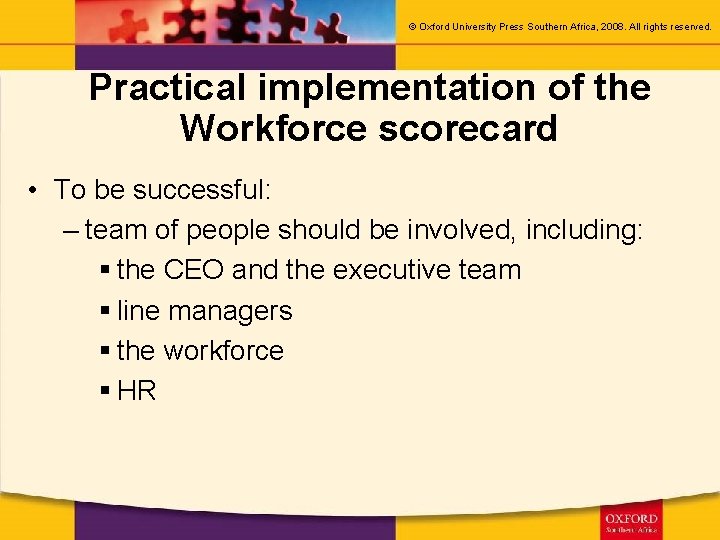 © Oxford University Press Southern Africa, 2008. All rights reserved.

Practical implementation of the Workforce scorecard

• To be successful:
– team of people should be involved, including:
▪ the CEO and the executive team
▪ line managers
▪ the workforce
▪ HR

OXFORD
Southern Africa